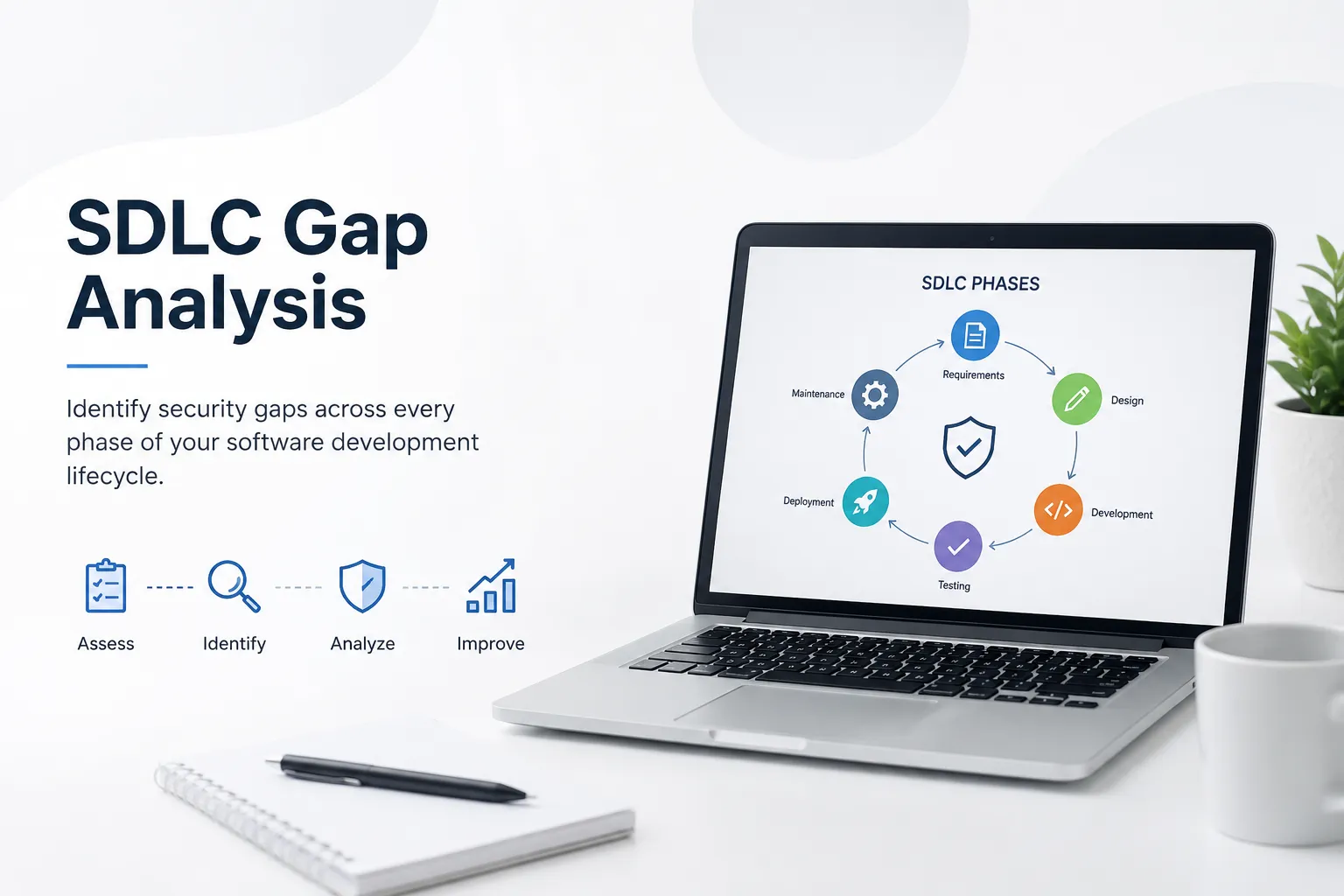 SDLC Gap Analysis

Identify security gaps across every phase of your software development lifecycle.

Assess
Identify
Analyze
Improve

SDLC PHASES

Requirements
Design
Development
Testing
Deployment
Maintenance